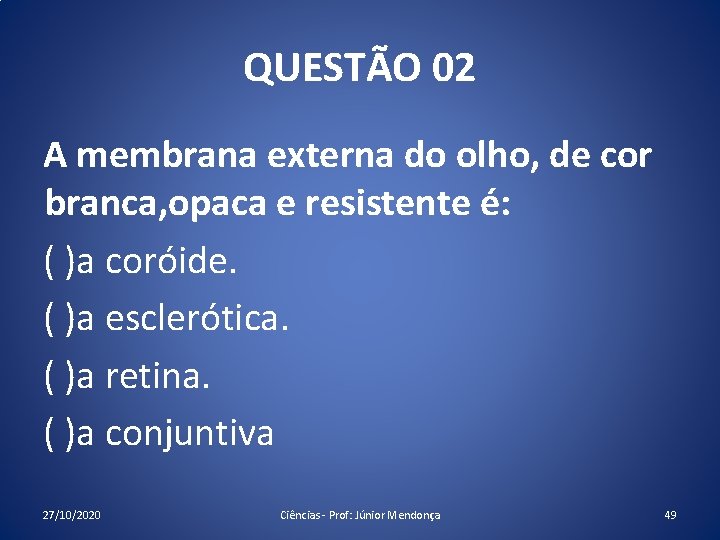 QUESTÃO 02

A membrana externa do olho, de cor branca,opaca e resistente é:

( )a coróide.

( )a esclerótica.

( )a retina.

( )a conjuntiva

27/10/2020

Ciências - Prof: Júnior Mendonça

49